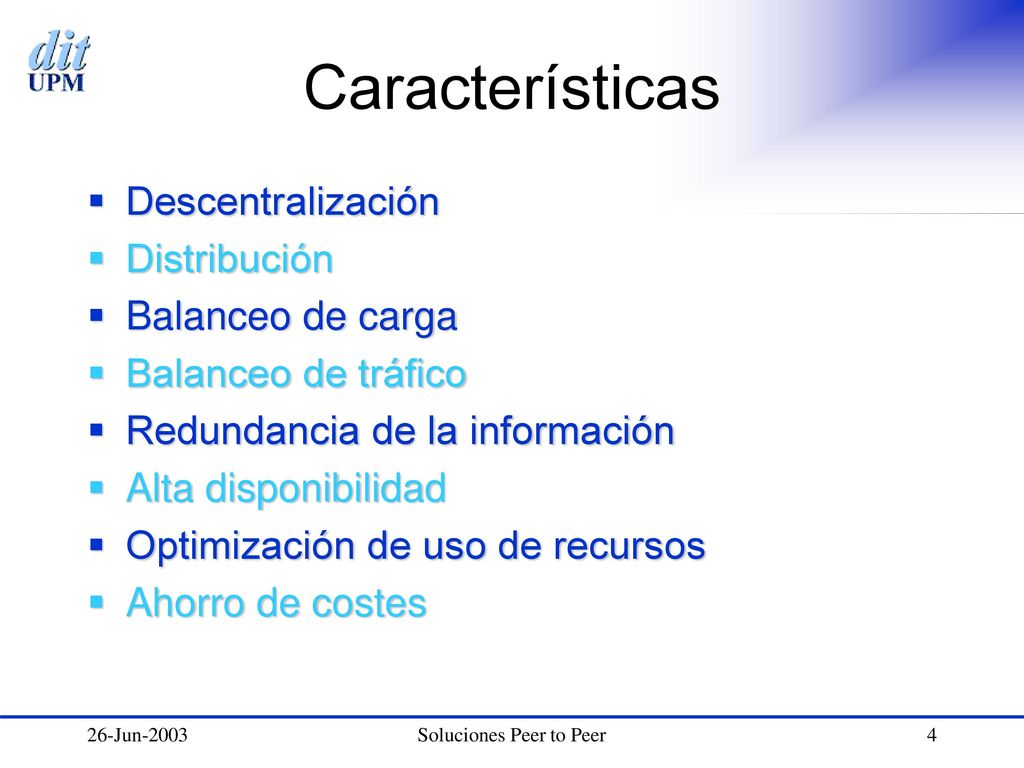 dit
UPM

Características

- Descentralización
- Distribución
- Balanceo de carga
- Balanceo de tráfico
- Redundancia de la información
- Alta disponibilidad
- Optimización de uso de recursos
- Ahorro de costes

26-Jun-2003 Soluciones Peer to Peer 4